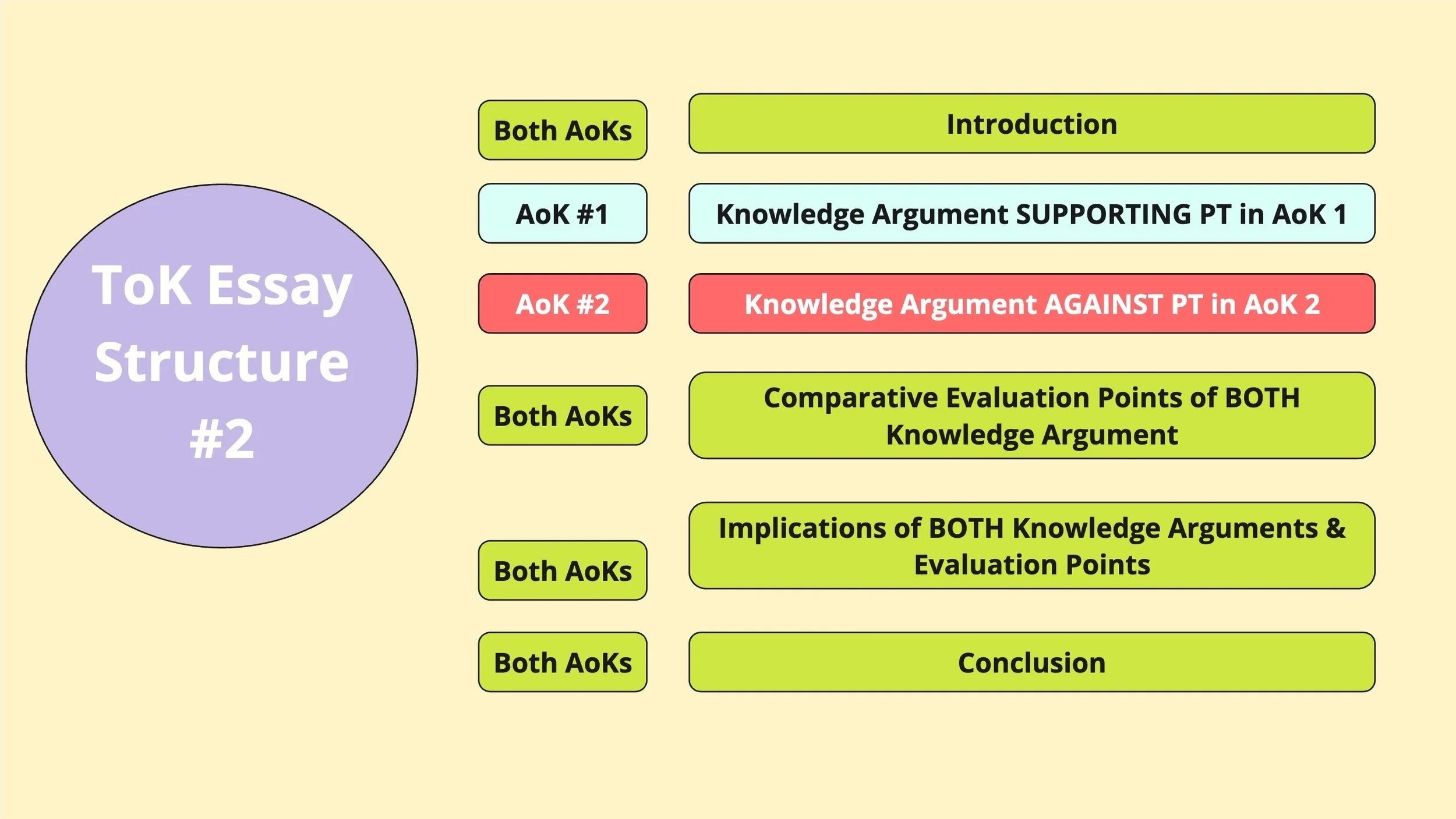 ToK Essay Structure #2

Both AoKs
Introduction

AoK #1
Knowledge Argument SUPPORTING PT in AoK 1

AoK #2
Knowledge Argument AGAINST PT in AoK 2

Both AoKs
Comparative Evaluation Points of BOTH Knowledge Argument

Both AoKs
Implications of BOTH Knowledge Arguments & Evaluation Points

Both AoKs
Conclusion